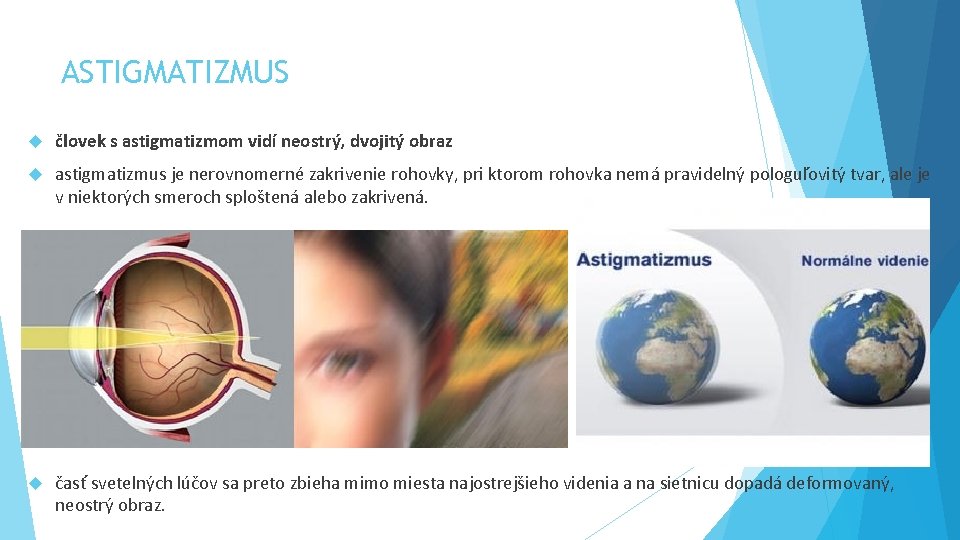 ASTIGMATIZMUS

človek s astigmatizmom vidí neostrý, dvojitý obraz

astigmatizmus je nerovnomerné zakrivenie rohovky, pri ktorom rohovka nemá pravidelný pologuľovitý tvar, ale je v niektorých smeroch sploštená alebo zakrivená.

Astigmatizmus

Normálne videnie

časť svetelných lúčov sa preto zbieha mimo miesta najostrejšieho videnia a na sietnicu dopadá deformovaný, neostrý obraz.